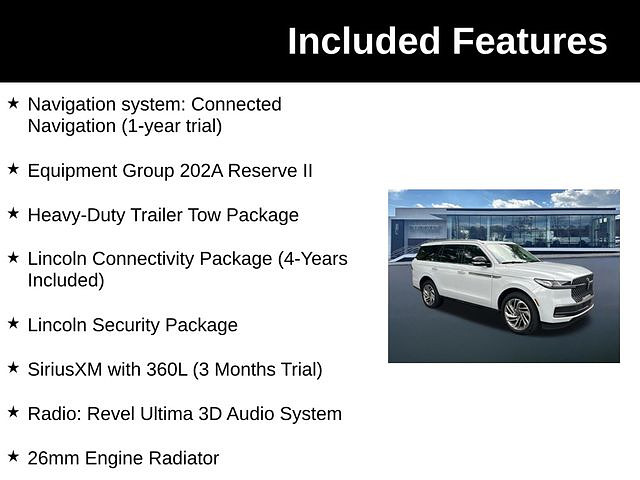 Included Features

★ Navigation system: Connected Navigation (1-year trial)

★ Equipment Group 202A Reserve II

★ Heavy-Duty Trailer Tow Package

★ Lincoln Connectivity Package (4-Years Included)

★ Lincoln Security Package

★ SiriusXM with 360L (3 Months Trial)

★ Radio: Revel Ultima 3D Audio System

★ 26mm Engine Radiator